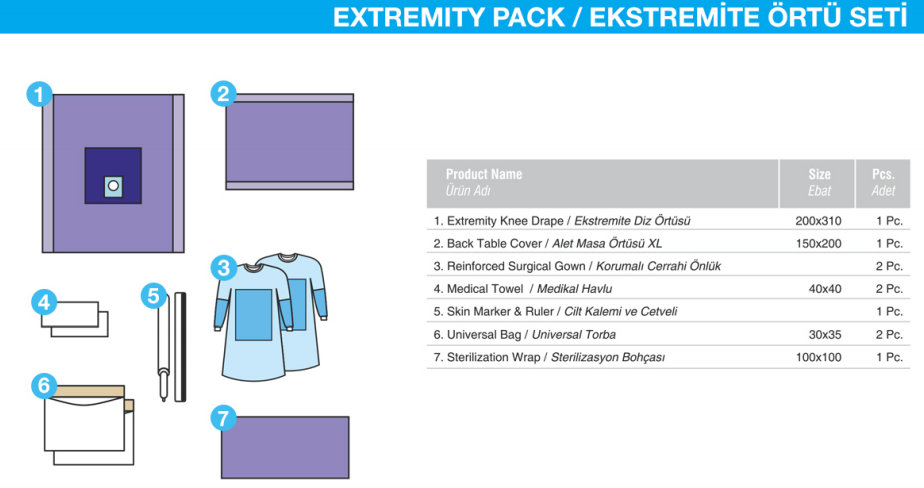 EXTREMITY PACK / EKSTREMİTE ÖRTÜ SETİ

1
2
3
4
5
6
7

| Product Name Ürün Adı | Size Ebat | Pcs. Adet |
|---|---|---|
| 1. Extremity Knee Drape / Ekstremite Diz Örtüsü | 200x310 | 1 Pc. |
| 2. Back Table Cover / Alet Masa Örtüsü XL | 150x200 | 1 Pc. |
| 3. Reinforced Surgical Gown / Korumalı Cerrahi Önlük | | 2 Pc. |
| 4. Medical Towel / Medikal Havlu | 40x40 | 2 Pc. |
| 5. Skin Marker & Ruler / Cilt Kalemi ve Cetveli | | 1 Pc. |
| 6. Universal Bag / Universal Torba | 30x35 | 2 Pc. |
| 7. Sterilization Wrap / Sterilizasyon Bohçası | 100x100 | 1 Pc. |